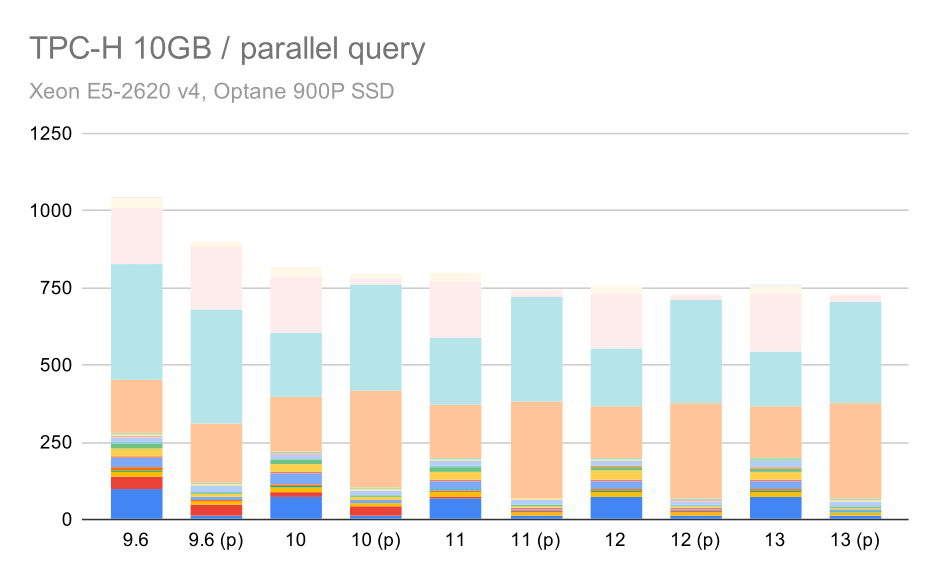 TPC-H 10GB / parallel query

Xeon E5-2620 v4, Optane 900P SSD

1250

1000

750

500

250

0

9.6

9.6 (p)

10

10 (p)

11

11 (p)

12

12 (p)

13

13 (p)